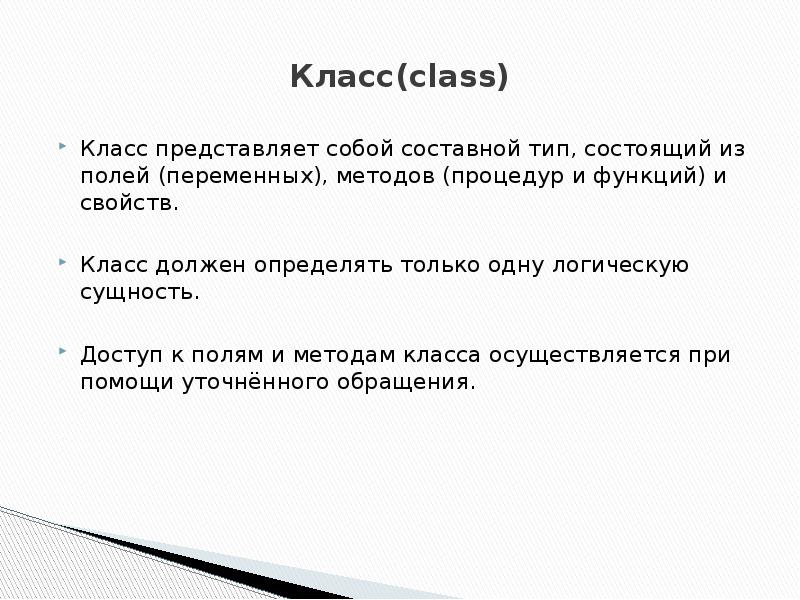 Класс(class)

Класс представляет собой составной тип, состоящий из полей (переменных), методов (процедур и функций) и свойств.

Класс должен определять только одну логическую сущность.

Доступ к полям и методам класса осуществляется при помощи уточнённого обращения.